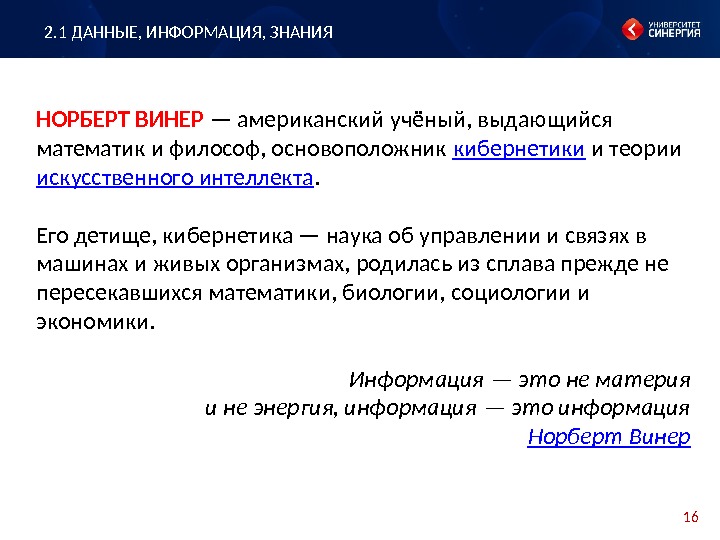 2.1 ДАННЫЕ, ИНФОРМАЦИЯ, ЗНАНИЯ

УНИВЕРСИТЕТ СИНЕРГИЯ

НОРБЕРТ ВИНЕР — американский учёный, выдающийся математик и философ, основоположник кибернетики и теории искусственного интеллекта.

Его детище, кибернетика — наука об управлении и связях в машинах и живых организмах, родилась из сплава прежде не пересекавшихся математики, биологии, социологии и экономики.

Информация — это не материя
и не энергия, информация — это информация
Норберт Винер

16